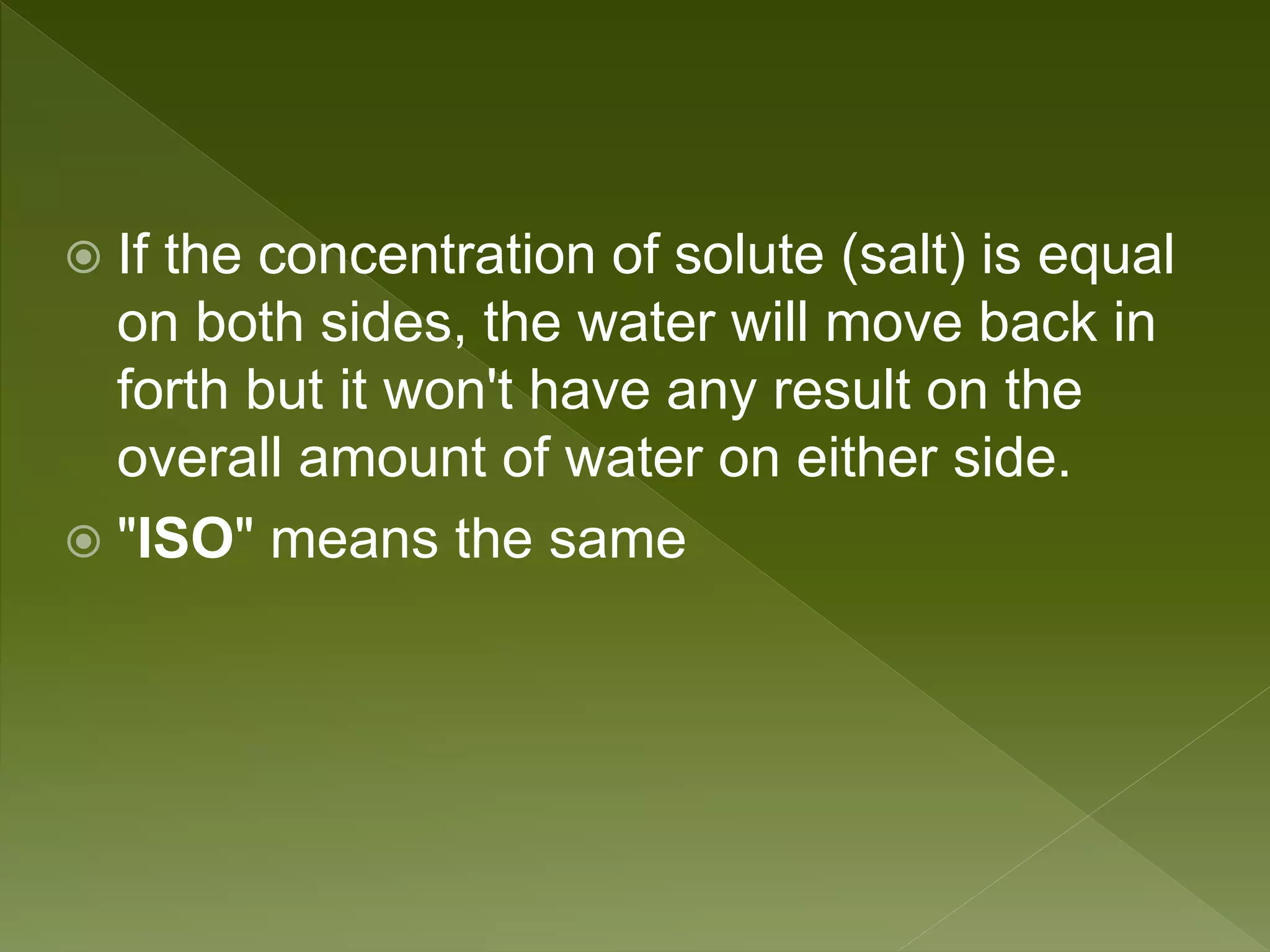 If the concentration of solute (salt) is equal on both sides, the water will move back in forth but it won't have any result on the overall amount of water on either side.

"ISO" means the same